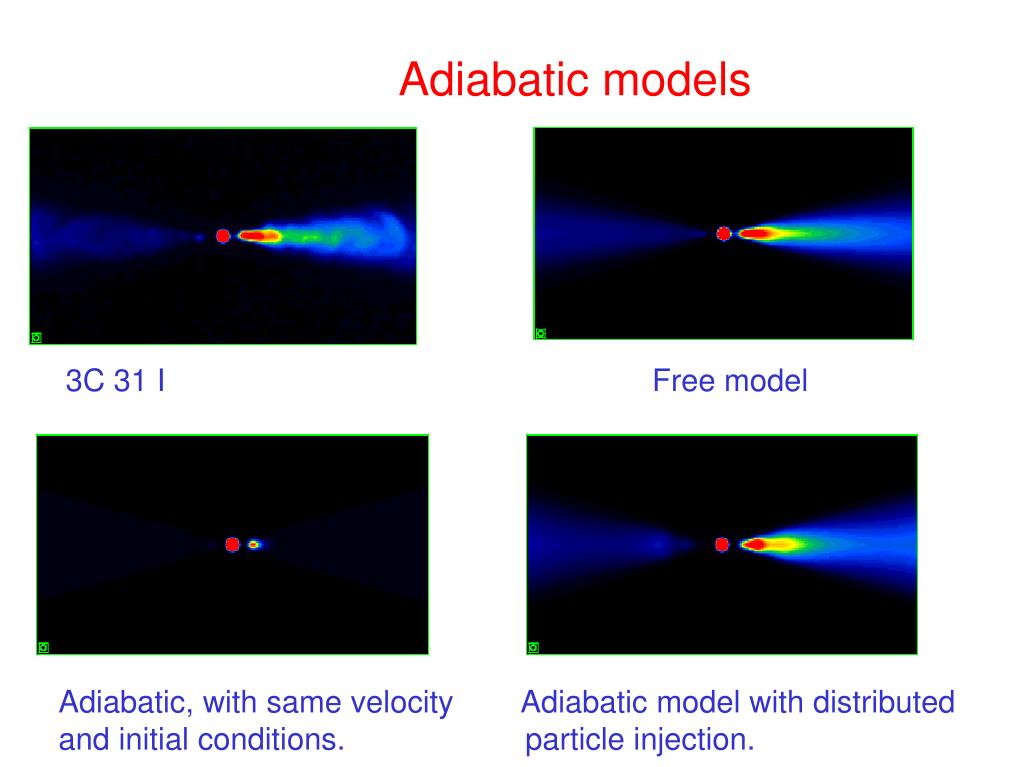 Adiabatic models

3C 31 I

Free model

Adiabatic, with same velocity and initial conditions.

Adiabatic model with distributed particle injection.